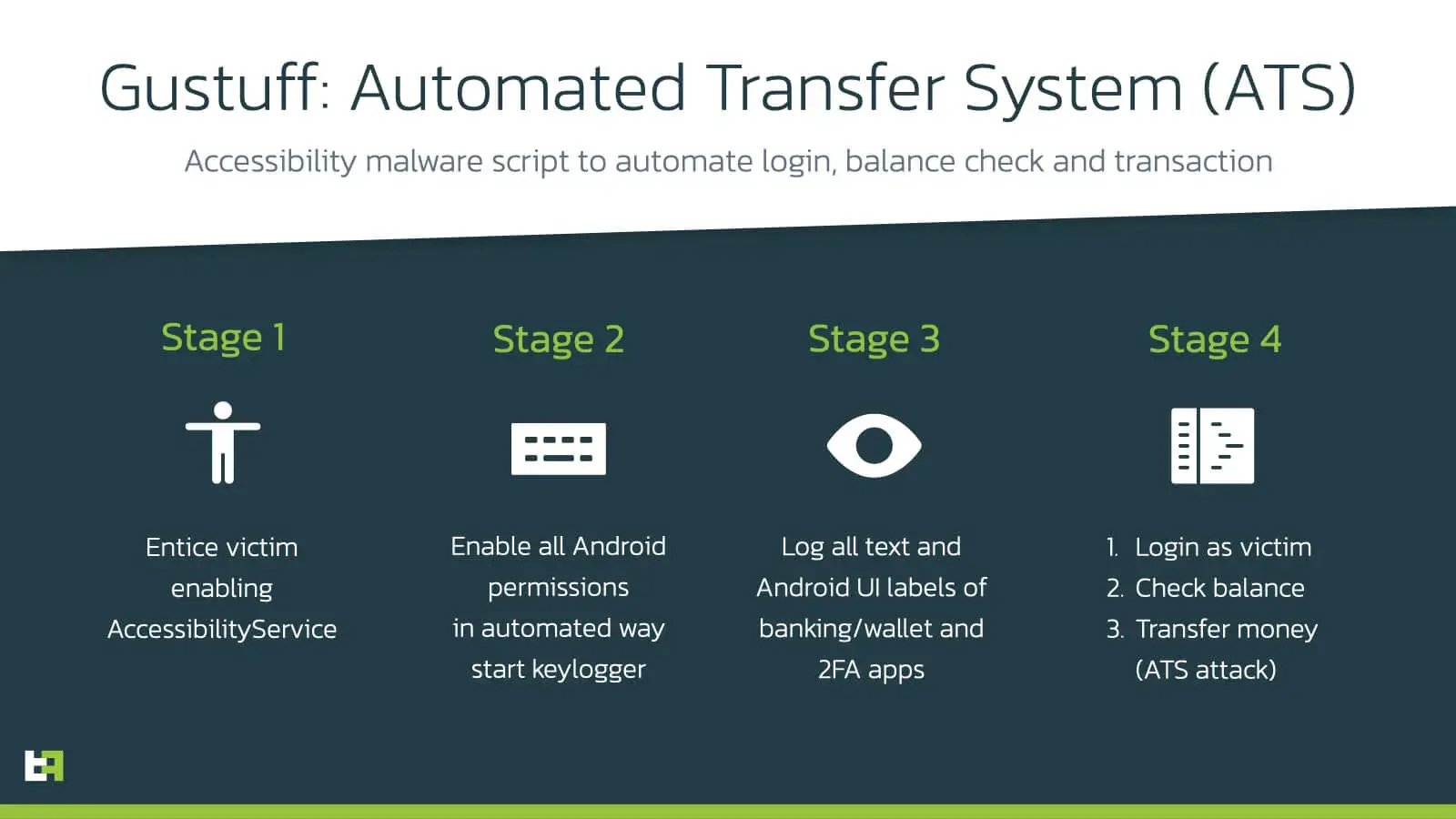 Gustuff: Automated Transfer System (ATS)

Accessibility malware script to automate login, balance check and transaction

Stage 1

Entice victim enabling AccessibilityService

Stage 2

Enable all Android permissions in automated way start keylogger

Stage 3

Log all text and Android UI labels of banking/wallet and 2FA apps

Stage 4

1. Login as victim
2. Check balance
3. Transfer money (ATS attack)